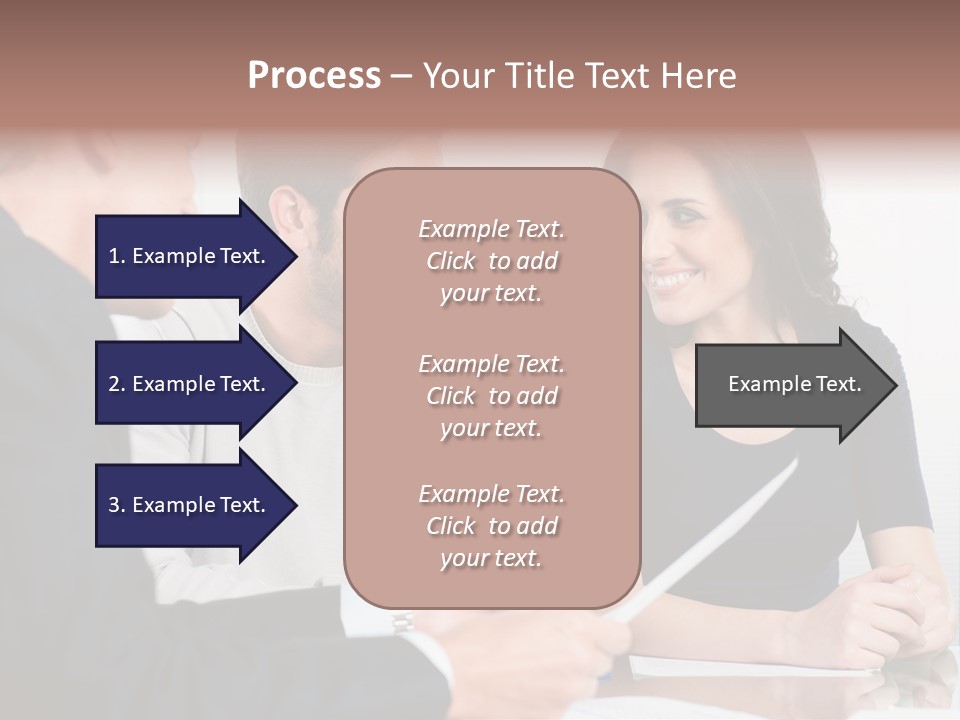 Process – Your Title Text Here

1. Example Text.

2. Example Text.

3. Example Text.

Example Text. Click to add your text.

Example Text. Click to add your text.

Example Text. Click to add your text.

Example Text.